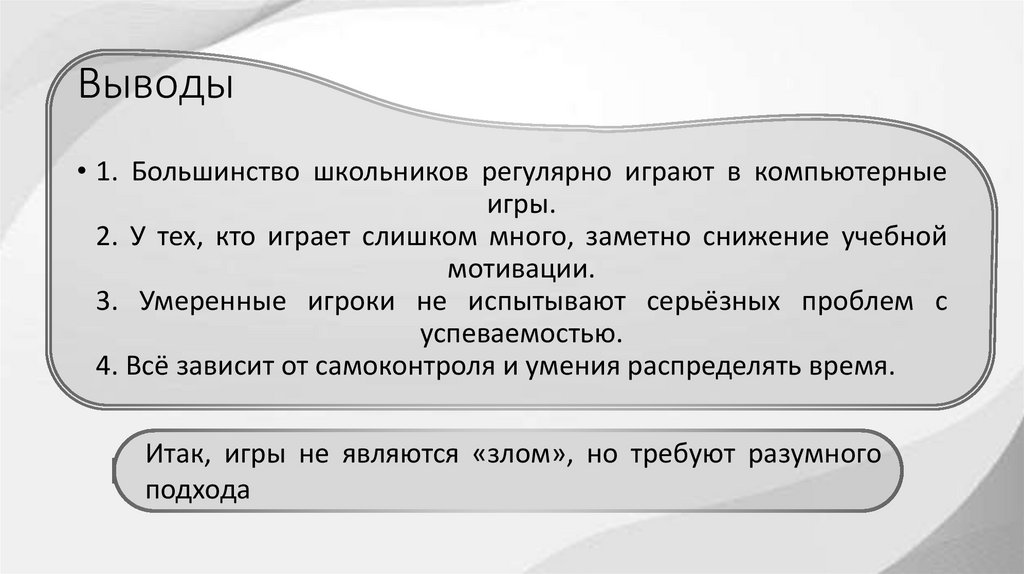 Выводы

• 1. Большинство школьников регулярно играют в компьютерные игры.
2. У тех, кто играет слишком много, заметно снижение учебной мотивации.
3. Умеренные игроки не испытывают серьёзных проблем с успеваемостью.
4. Всё зависит от самоконтроля и умения распределять время.

Итак, игры не являются «злом», но требуют разумного подхода